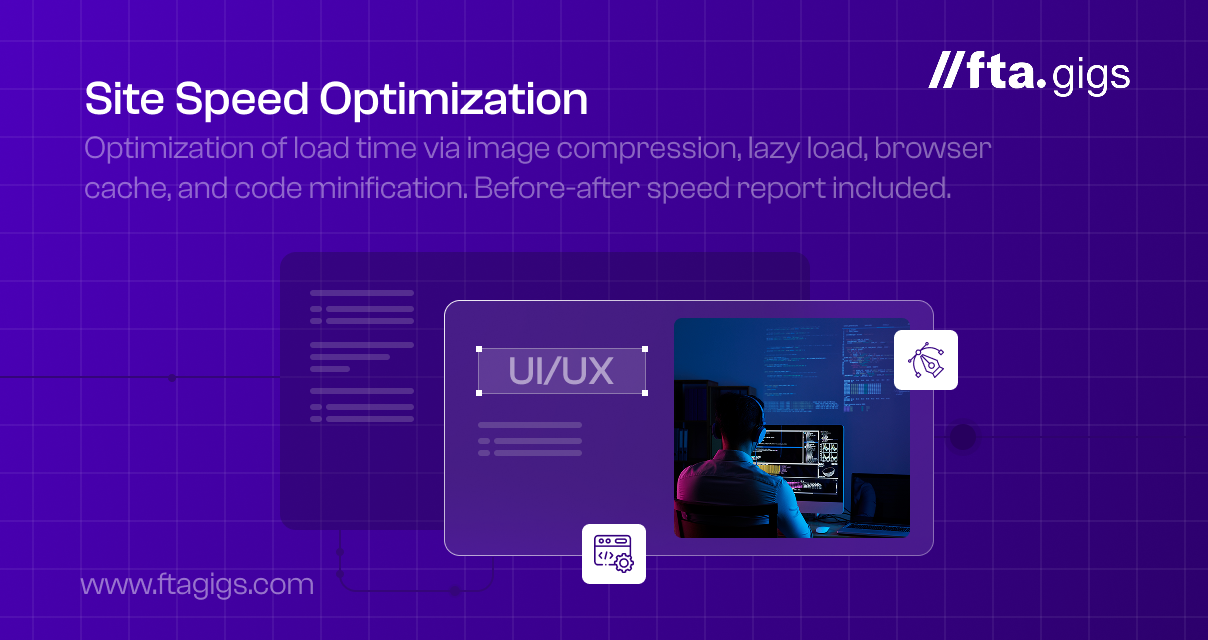 //fta.gigs

Site Speed Optimization

Optimization of load time via image compression, lazy load, browser cache, and code minification. Before-after speed report included.

UI/UX

www.ftagigs.com